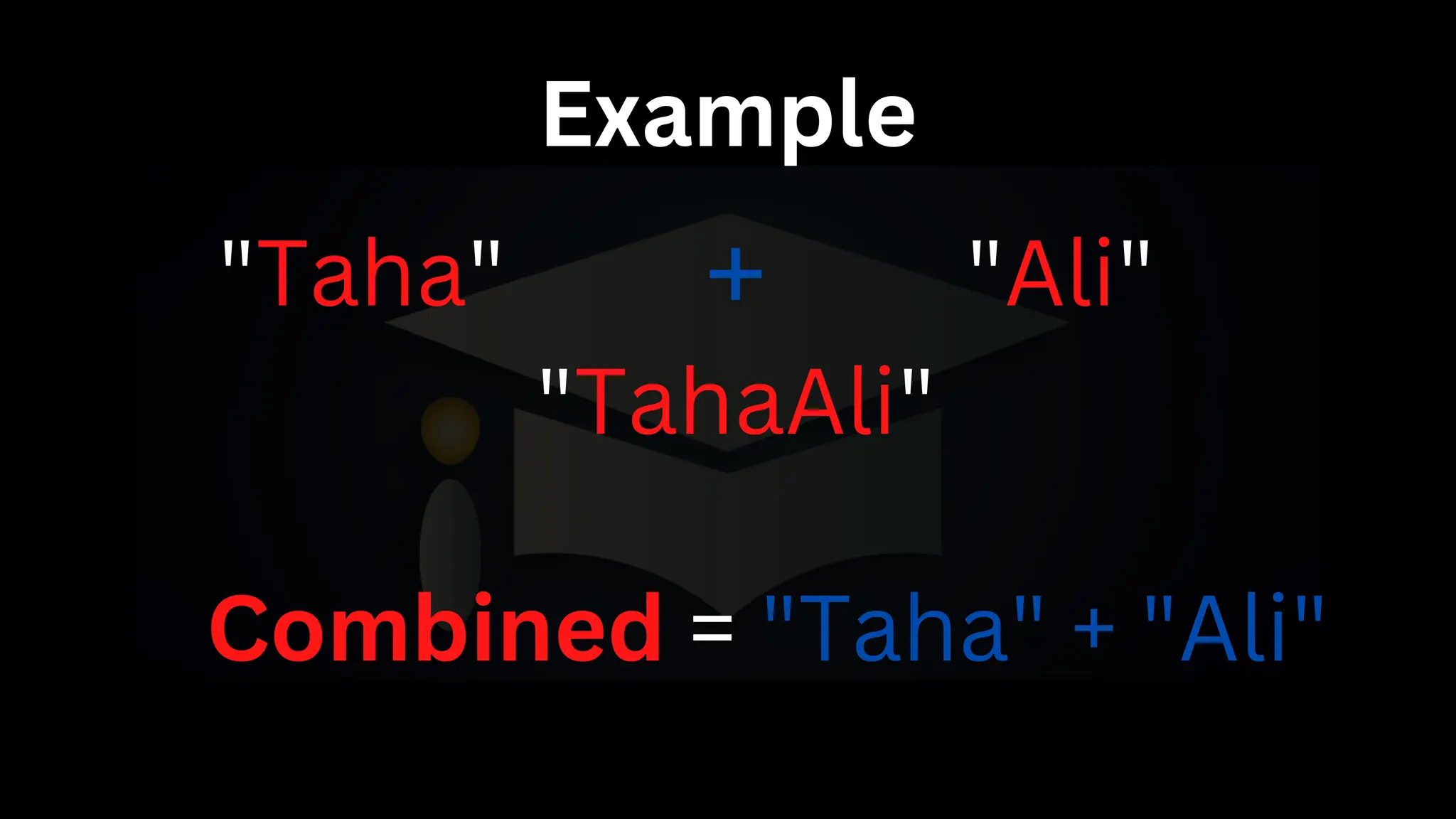 Example

"Taha" + "Ali"

"TahaAli"

Combined = "Taha" + "Ali"